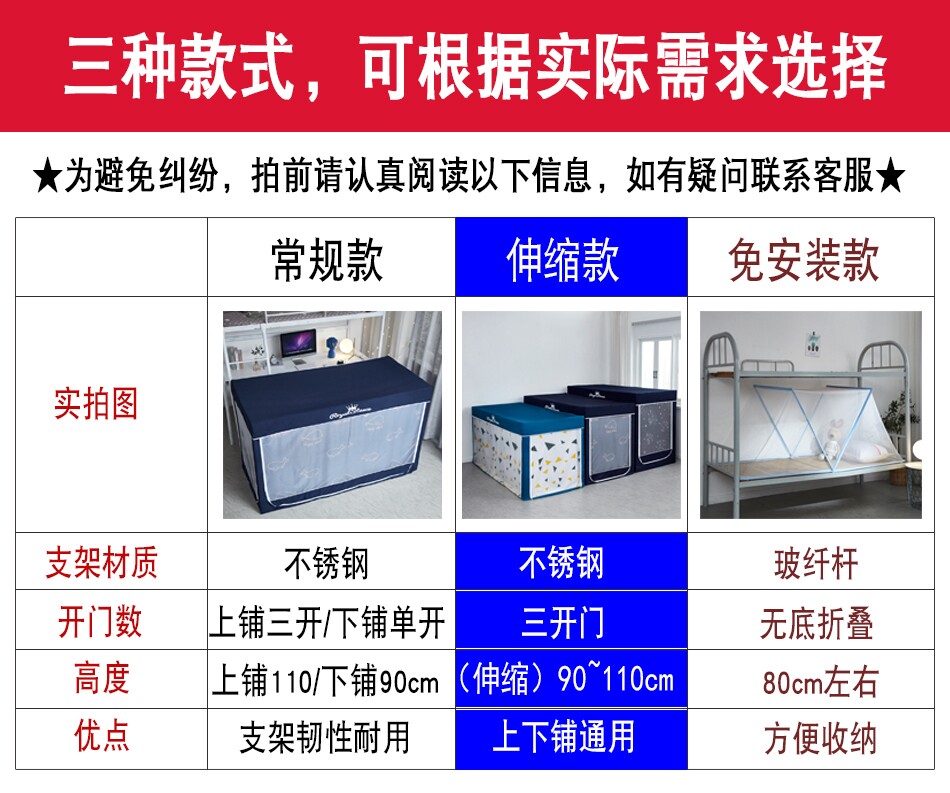 三种款式，可根据实际需求选择

★为避免纠纷，拍前请认真阅读以下信息，如有疑问联系客服★

| | 常规款 | 伸缩款 | 免安装款 |
|---|---|---|---|
| 实拍图 | | | |
| 支架材质 | 不锈钢 | 不锈钢 | 玻纤杆 |
| 开门数 | 上铺三开/下铺单开 | 三开门 | 无底折叠 |
| 高度 | 上铺110/下铺90cm | （伸缩）90~110cm | 80cm左右 |
| 优点 | 支架韧性耐用 | 上下铺通用 | 方便收纳 |